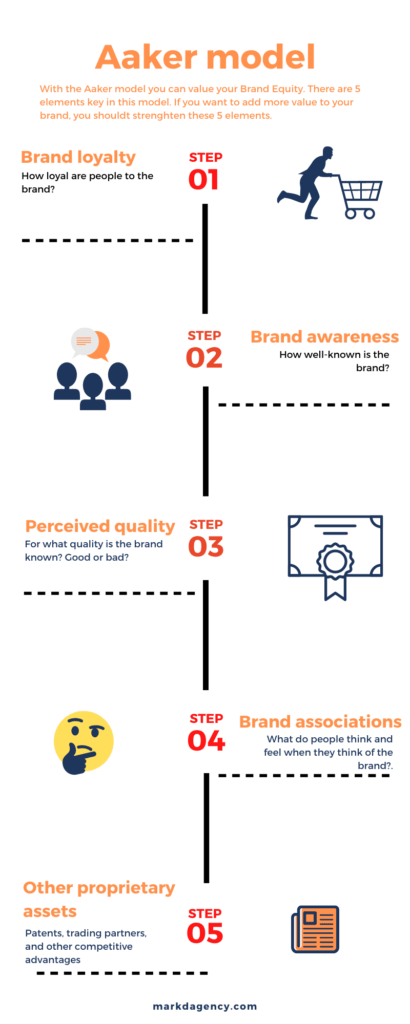 Aaker model

With the Aaker model you can value your Brand Equity. There are 5 elements key in this model. If you want to add more value to your brand, you shouldt strenghten these 5 elements.

Brand loyalty
How loyal are people to the brand?

STEP
01

STEP
02

Brand awareness
How well-known is the brand?

Perceived quality
For what quality is the brand known? Good or bad?

STEP
03

STEP
04

Brand associations
What do people think and feel when they think of the brand?.

Other proprietary assets
Patents, trading partners, and other competitive advantages

STEP
05

markdagency.com